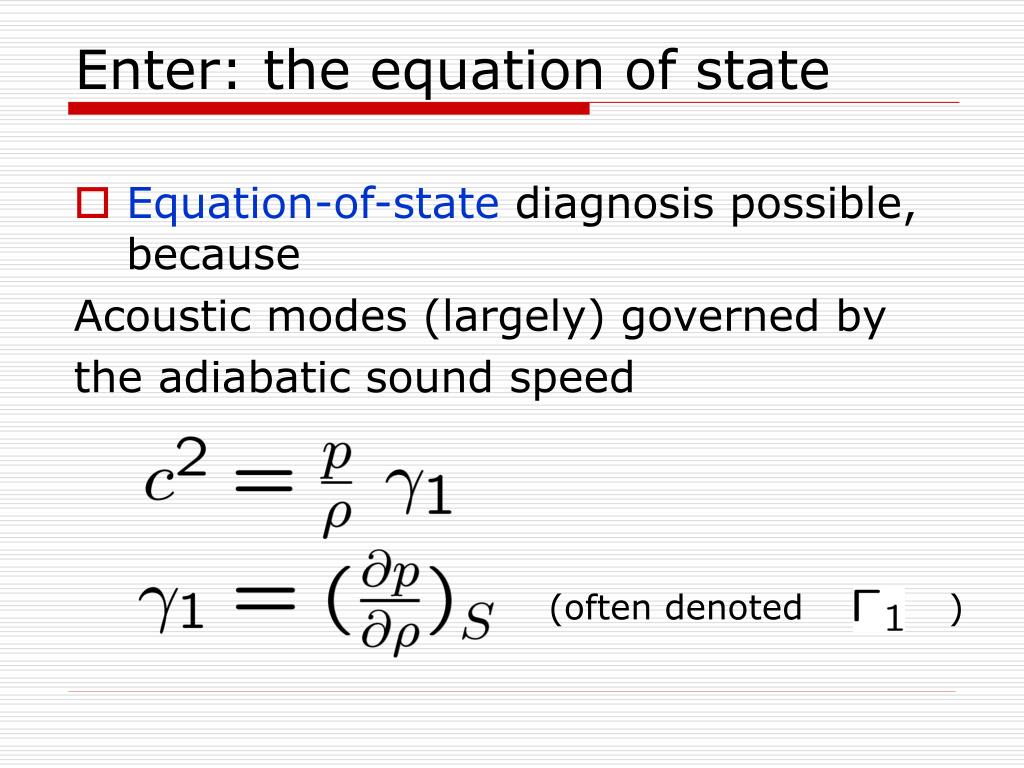 Enter: the equation of state

Equation-of-state diagnosis possible, because

Acoustic modes (largely) governed by the adiabatic sound speed

$c^2 = \frac{p}{\rho} \gamma_1$

$\gamma_1 = (\frac{\partial p}{\partial \rho})_S$ (often denoted $\Gamma_1$ )